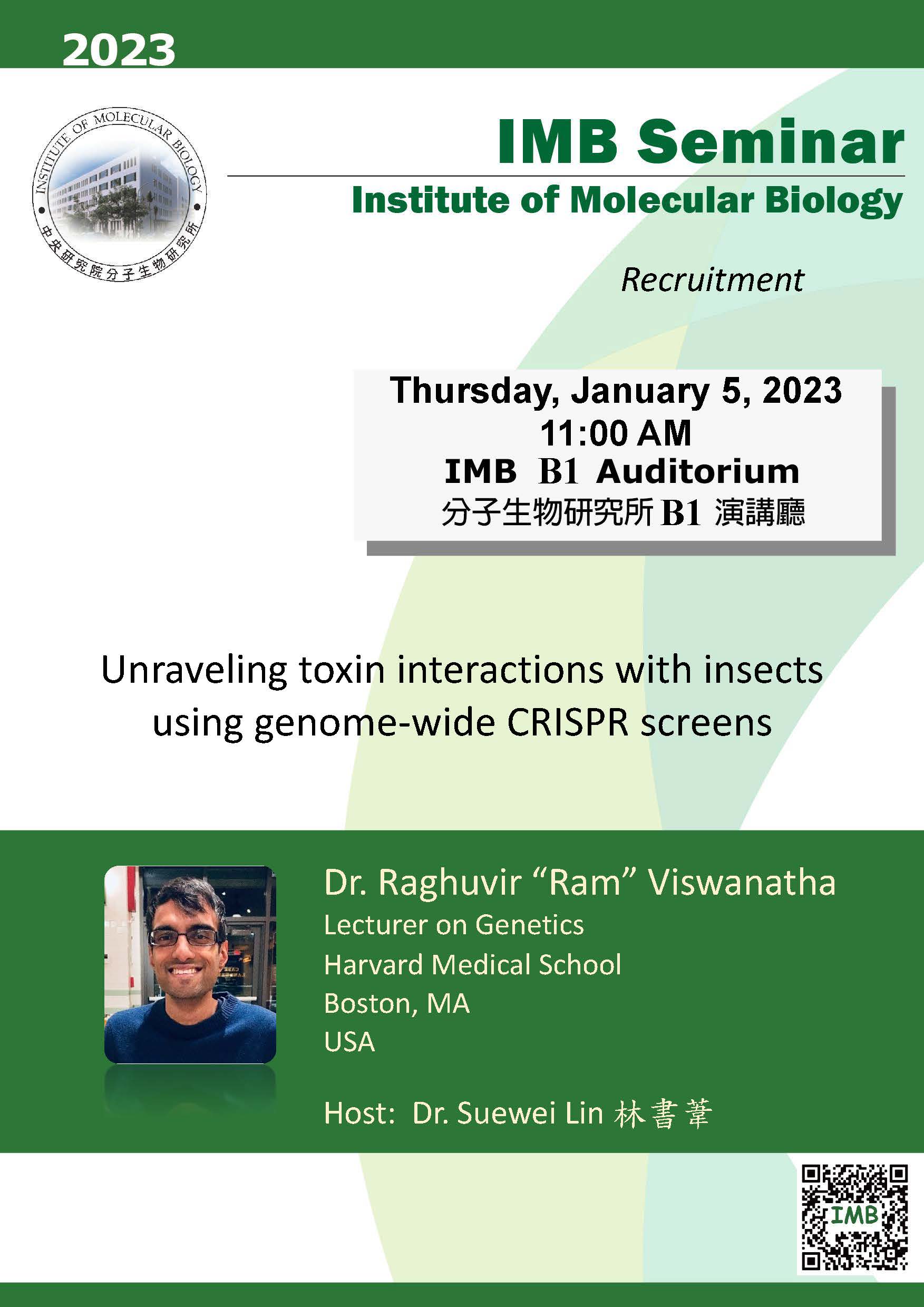 2023

INSTITUTE OF MOLECULAR BIOLOGY
中央研究院分子生物研究所

IMB Seminar
Institute of Molecular Biology

Recruitment

Thursday, January 5, 2023
11:00 AM
IMB B1 Auditorium
分子生物研究所 B1 演講廳

Unraveling toxin interactions with insects using genome-wide CRISPR screens

Dr. Raghuvir “Ram” Viswanatha
Lecturer on Genetics
Harvard Medical School
Boston, MA
USA

Host: Dr. Suewei Lin 林書葦

IMB